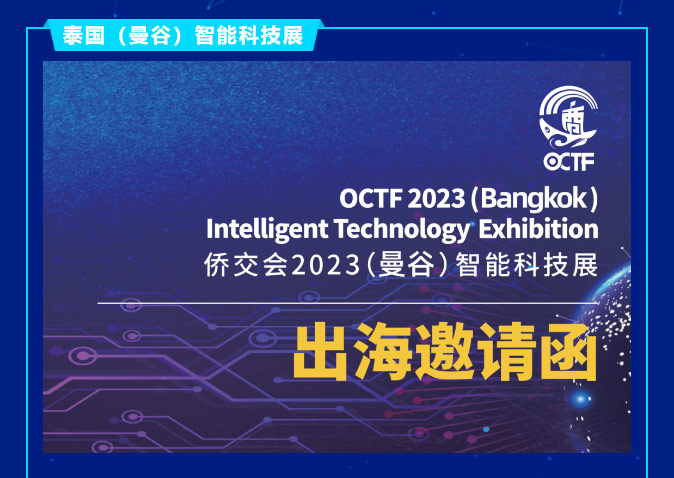 泰国（曼谷）智能科技展

OCTF

OCTF 2023 (Bangkok) Intelligent Technology Exhibition

侨交会2023（曼谷）智能科技展

出海邀请函